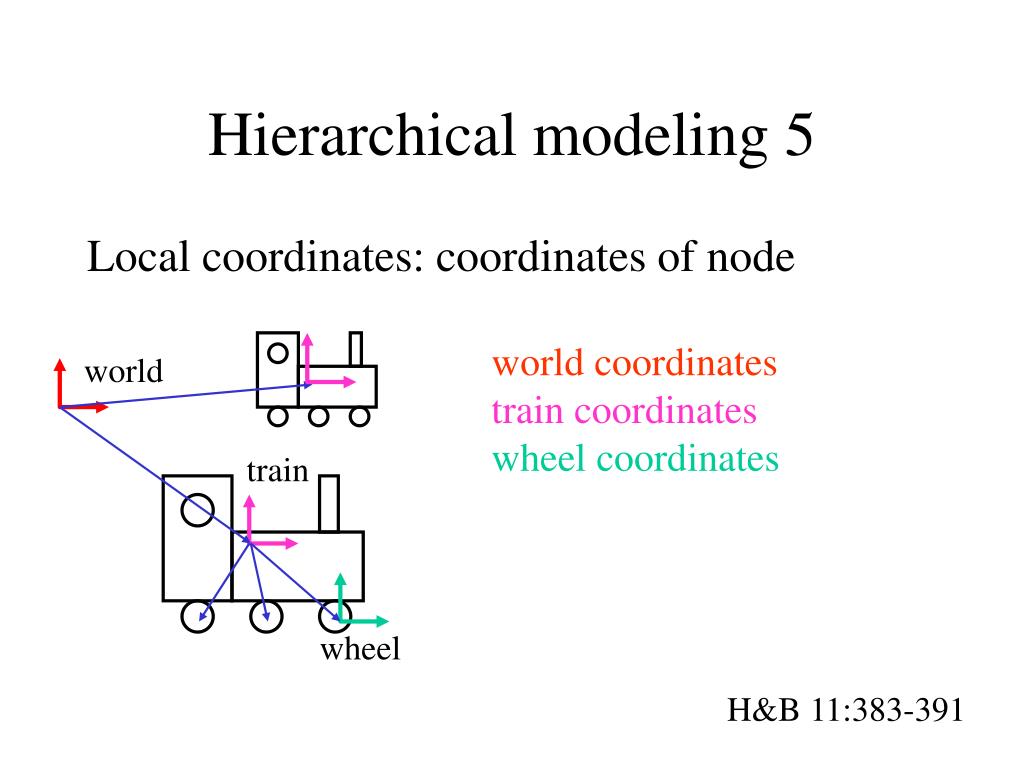 Hierarchical modeling 5

Local coordinates: coordinates of node

world

train

wheel

world coordinates
train coordinates
wheel coordinates

H&B 11:383-391